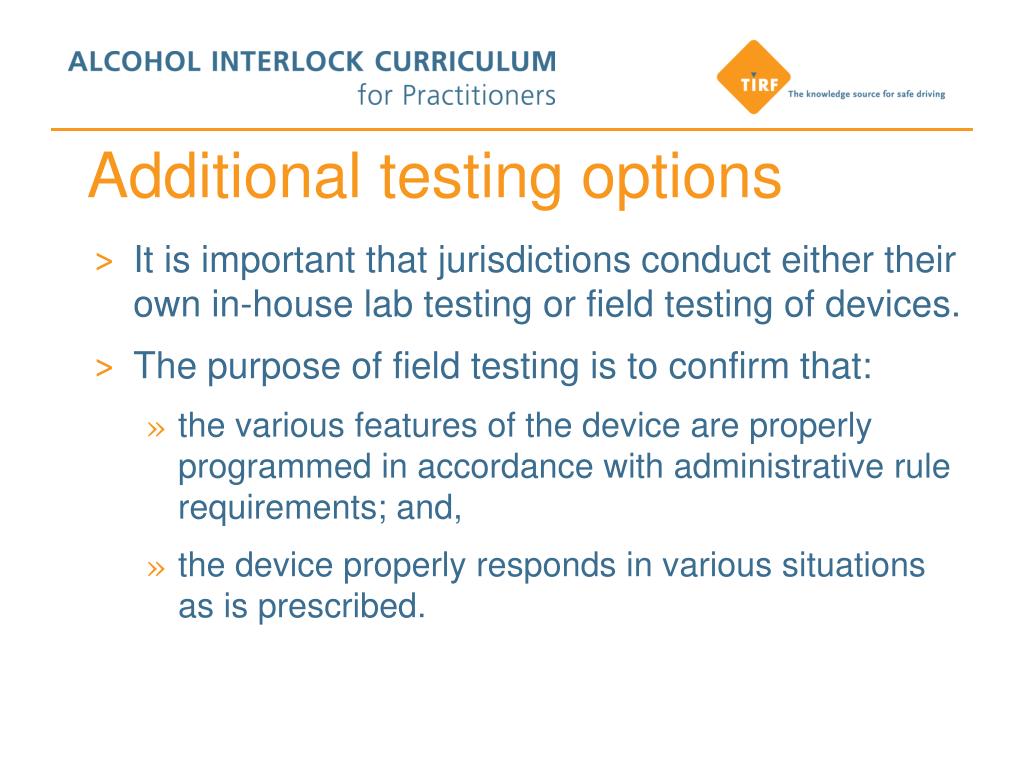 ALCOHOL INTERLOCK CURRICULUM
for Practitioners

TIRF
The knowledge source for safe driving

Additional testing options

> It is important that jurisdictions conduct either their own in-house lab testing or field testing of devices.

> The purpose of field testing is to confirm that:

» the various features of the device are properly programmed in accordance with administrative rule requirements; and,

» the device properly responds in various situations as is prescribed.